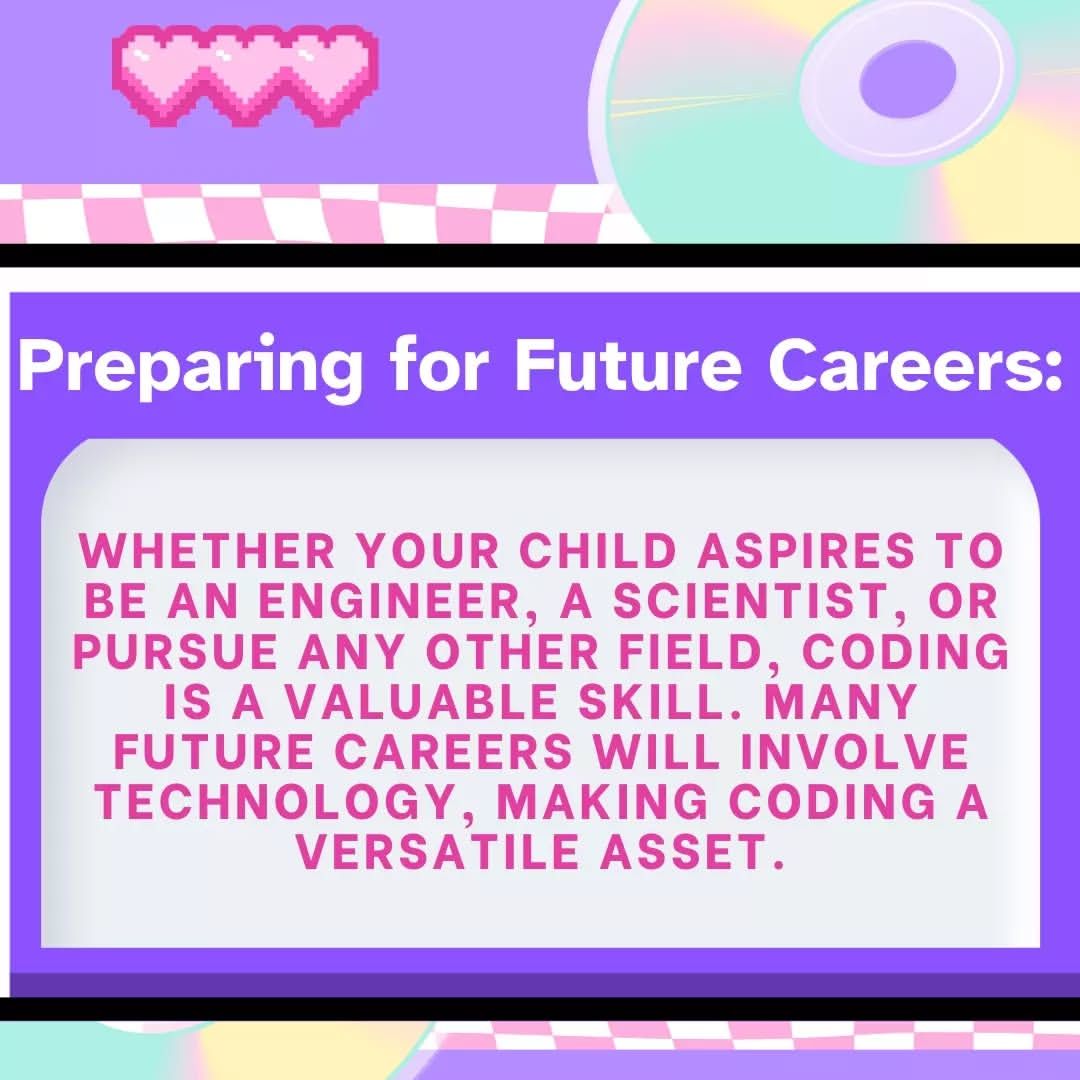 Preparing for Future Careers:

WHETHER YOUR CHILD ASPIRES TO BE AN ENGINEER, A SCIENTIST, OR PURSUE ANY OTHER FIELD, CODING IS A VALUABLE SKILL. MANY FUTURE CAREERS WILL INVOLVE TECHNOLOGY, MAKING CODING A VERSATILE ASSET.